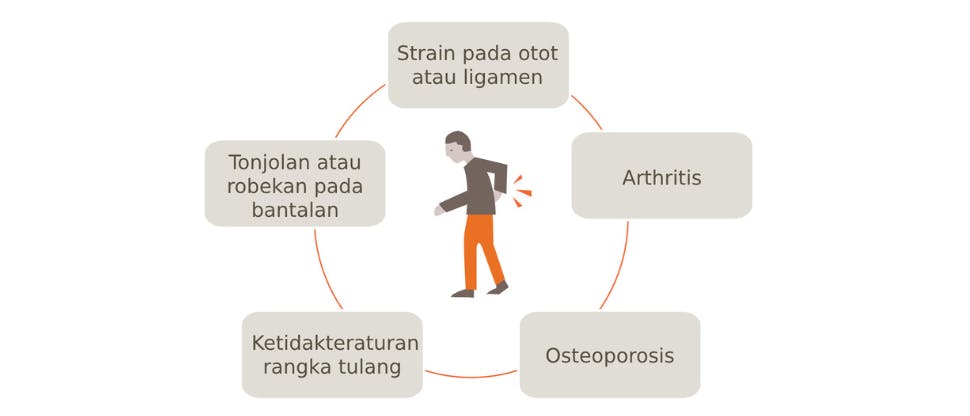 Strain pada otot atau ligamen

Arthritis

Osteoporosis

Ketidakteraturan rangka tulang

Tonjolan atau robekan pada bantalan